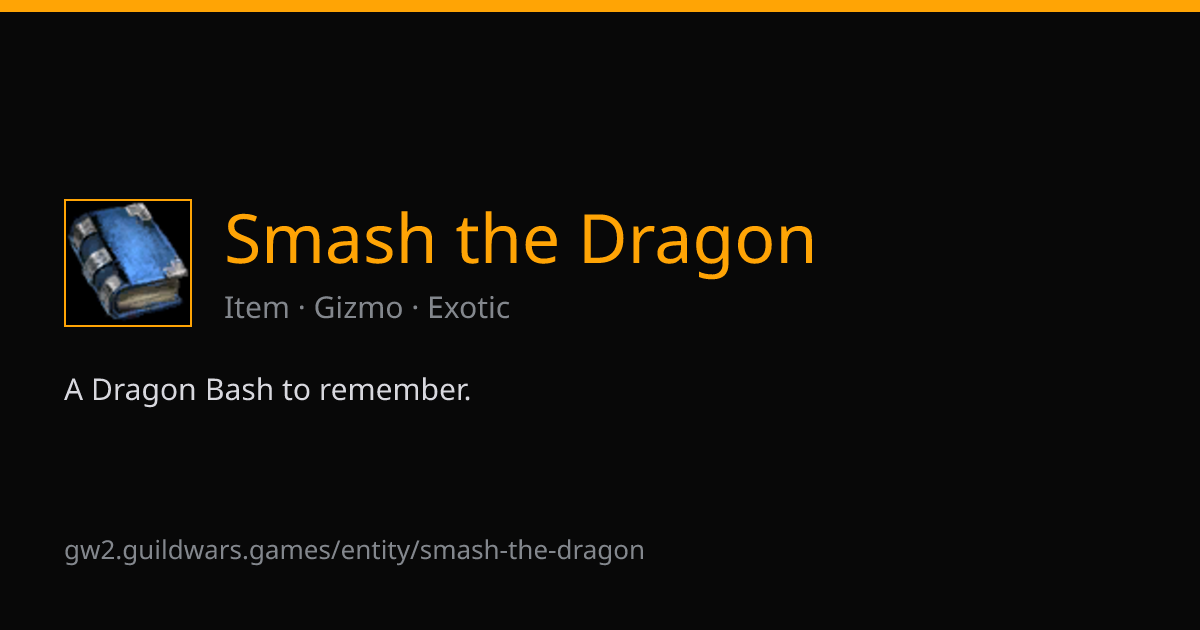 Smash the Dragon

Item · Gizmo · Exotic

A Dragon Bash to remember.

gw2.guildwars.games/entity/smash-the-dragon